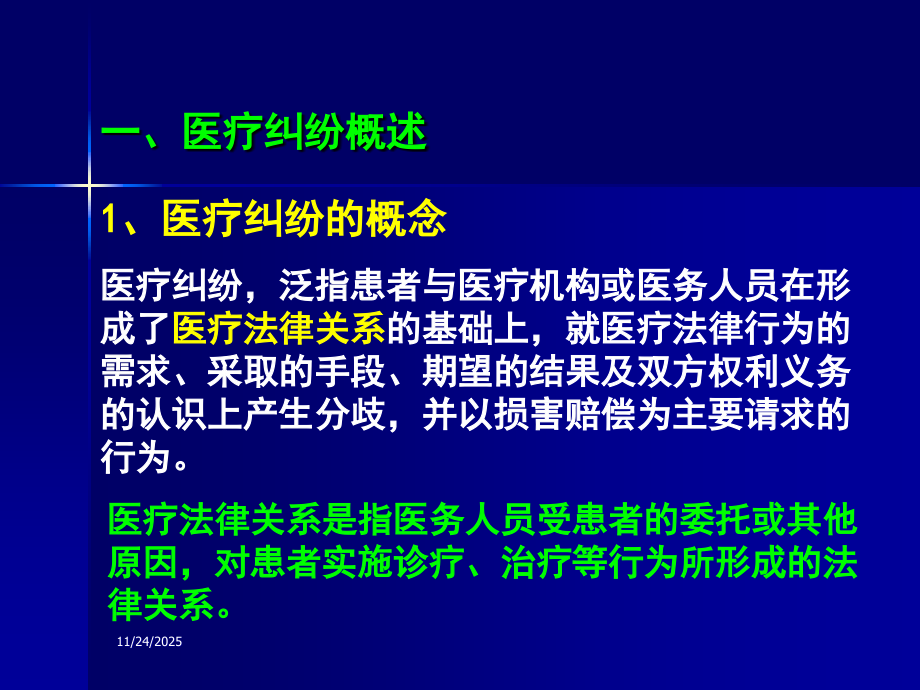 一、医疗纠纷概述

1、医疗纠纷的概念

医疗纠纷，泛指患者与医疗机构或医务人员在形成了医疗法律关系的基础上，就医疗法律行为的需求、采取的手段、期望的结果及双方权利义务的认识上产生分歧，并以损害赔偿为主要请求的行为。

医疗法律关系是指医务人员受患者的委托或其他原因，对患者实施诊疗、治疗等行为所形成的法律关系。

11/24/2025